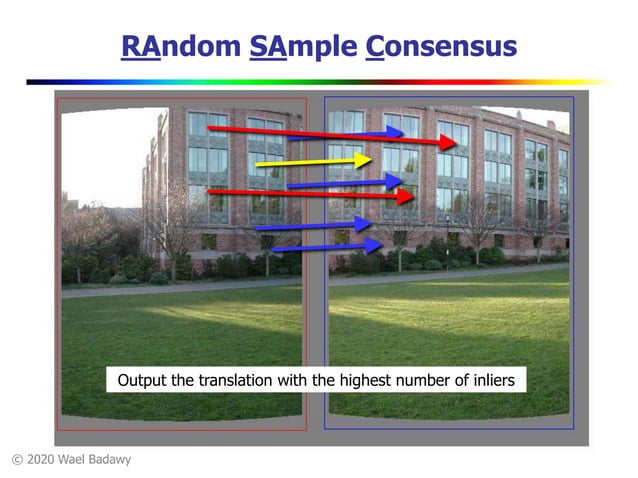 RAndom SAmple Consensus

Output the translation with the highest number of inliers

© 2020 Wael Badawy